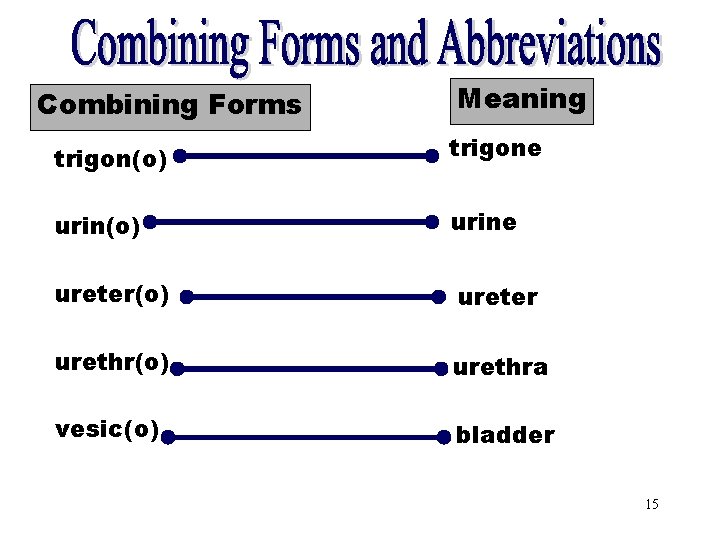 Combining Forms and Abbreviations

| Combining Forms | Meaning |
|---|---|
| trigon(o) | trigone |
| urin(o) | urine |
| ureter(o) | ureter |
| urethr(o) | urethra |
| vesic(o) | bladder |

15